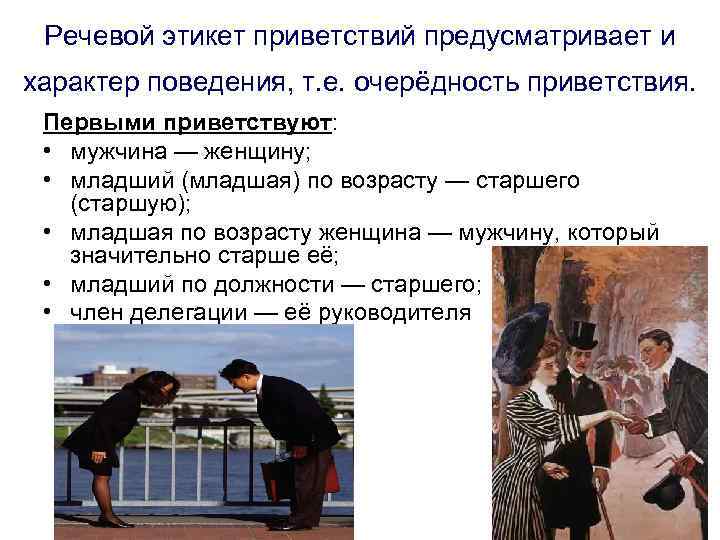 Речевой этикет приветствий предусматривает и характер поведения, т.е. очерёдность приветствия.

Первыми приветствуют:
• мужчина — женщину;
• младший (младшая) по возрасту — старшего (старшую);
• младшая по возрасту женщина — мужчину, который значительно старше её;
• младший по должности — старшего;
• член делегации — её руководителя